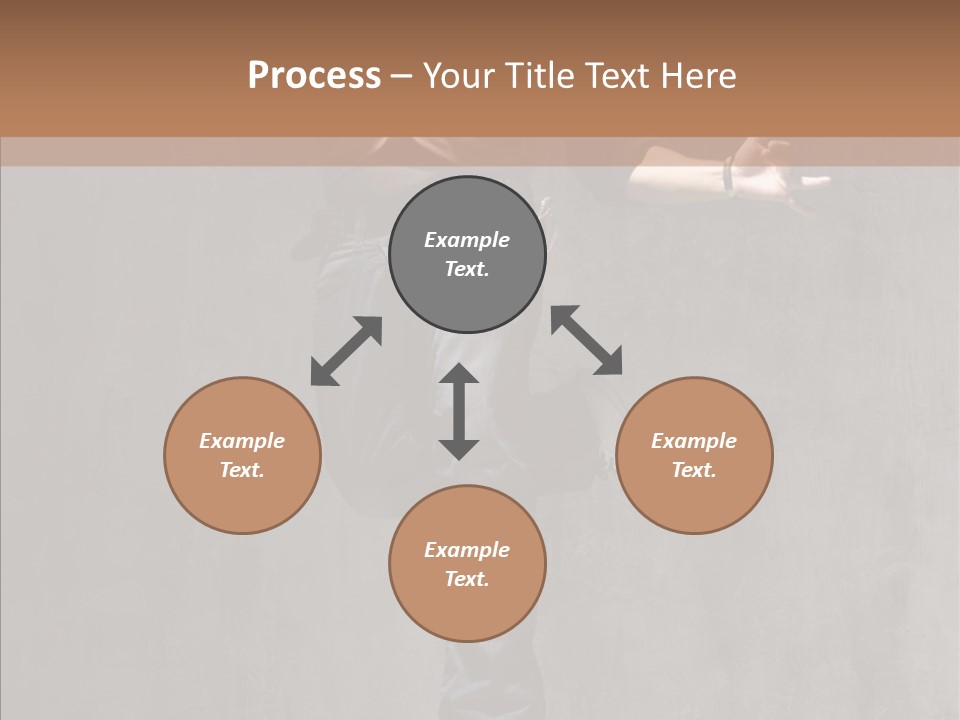 Process – Your Title Text Here

Example Text.

Example Text.

Example Text.

Example Text.